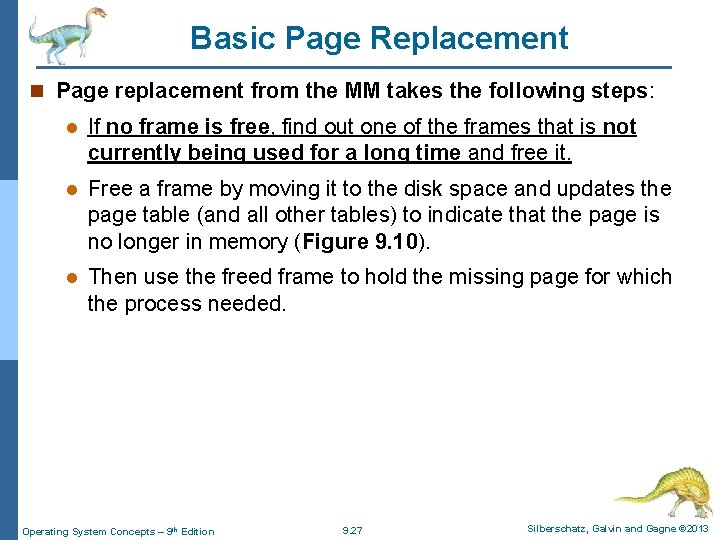 Basic Page Replacement

Page replacement from the MM takes the following steps:

If no frame is free, find out one of the frames that is not currently being used for a long time and free it.

Free a frame by moving it to the disk space and updates the page table (and all other tables) to indicate that the page is no longer in memory (Figure 9.10).

Then use the freed frame to hold the missing page for which the process needed.

Operating System Concepts – 9th Edition 9.27 Silberschatz, Galvin and Gagne ©2013